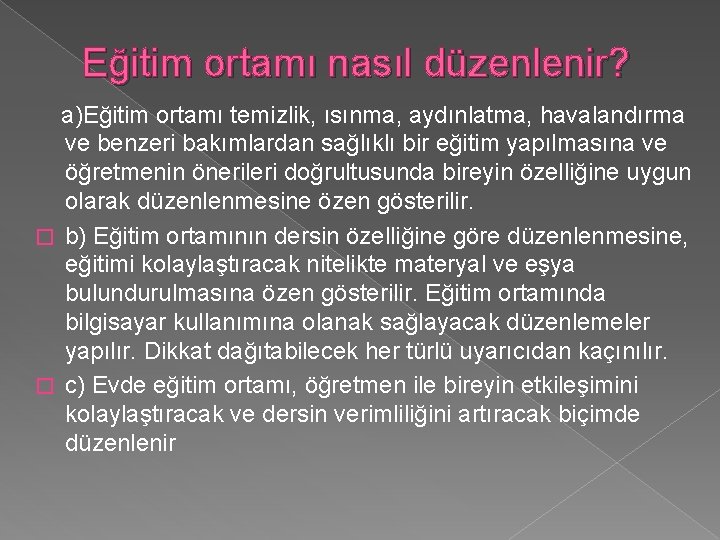 Eğitim ortamı nasıl düzenlenir?

a)Eğitim ortamı temizlik, ısınma, aydınlatma, havalandırma ve benzeri bakımlardan sağlıklı bir eğitim yapılmasına ve öğretmenin önerileri doğrultusunda bireyin özelliğine uygun olarak düzenlenmesine özen gösterilir.

b) Eğitim ortamının dersin özelliğine göre düzenlenmesine, eğitimi kolaylaştıracak nitelikte materyal ve eşya bulundurulmasına özen gösterilir. Eğitim ortamında bilgisayar kullanımına olanak sağlayacak düzenlemeler yapılır. Dikkat dağıtabilecek her türlü uyarıcıdan kaçınılır.

c) Evde eğitim ortamı, öğretmen ile bireyin etkileşimini kolaylaştıracak ve dersin verimliliğini artıracak biçimde düzenlenir